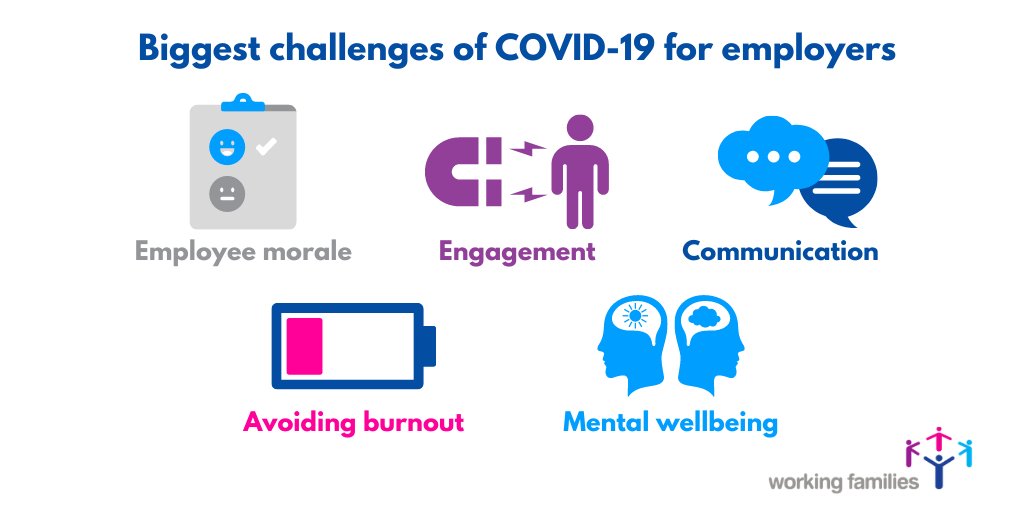 Biggest challenges of COVID-19 for employers

Employee morale

Engagement

Communication

Avoiding burnout

Mental wellbeing

working families